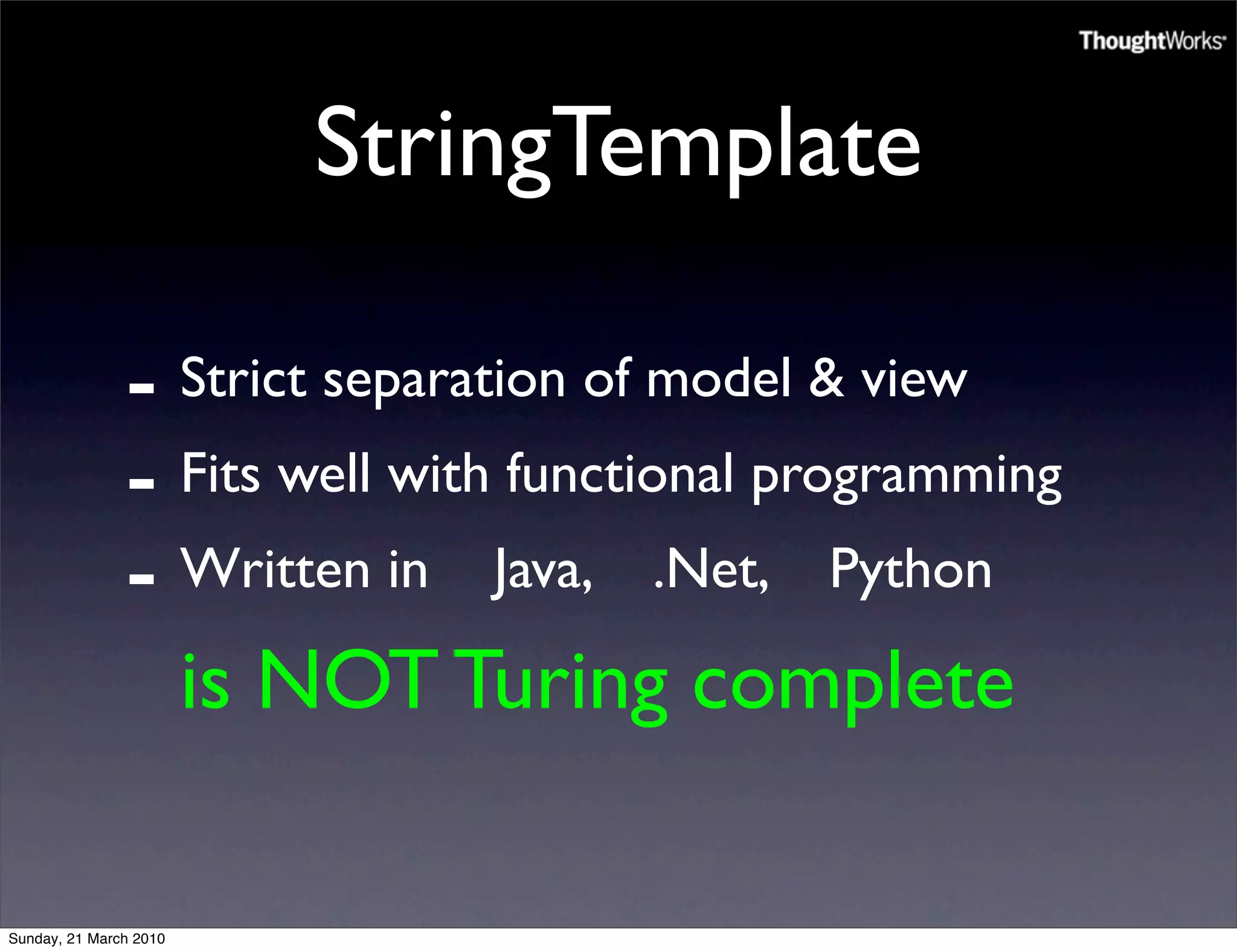 ThoughtWorks

StringTemplate

- Strict separation of model & view
- Fits well with functional programming
- Written in Java, .Net, Python

is NOT Turing complete

Sunday, 21 March 2010